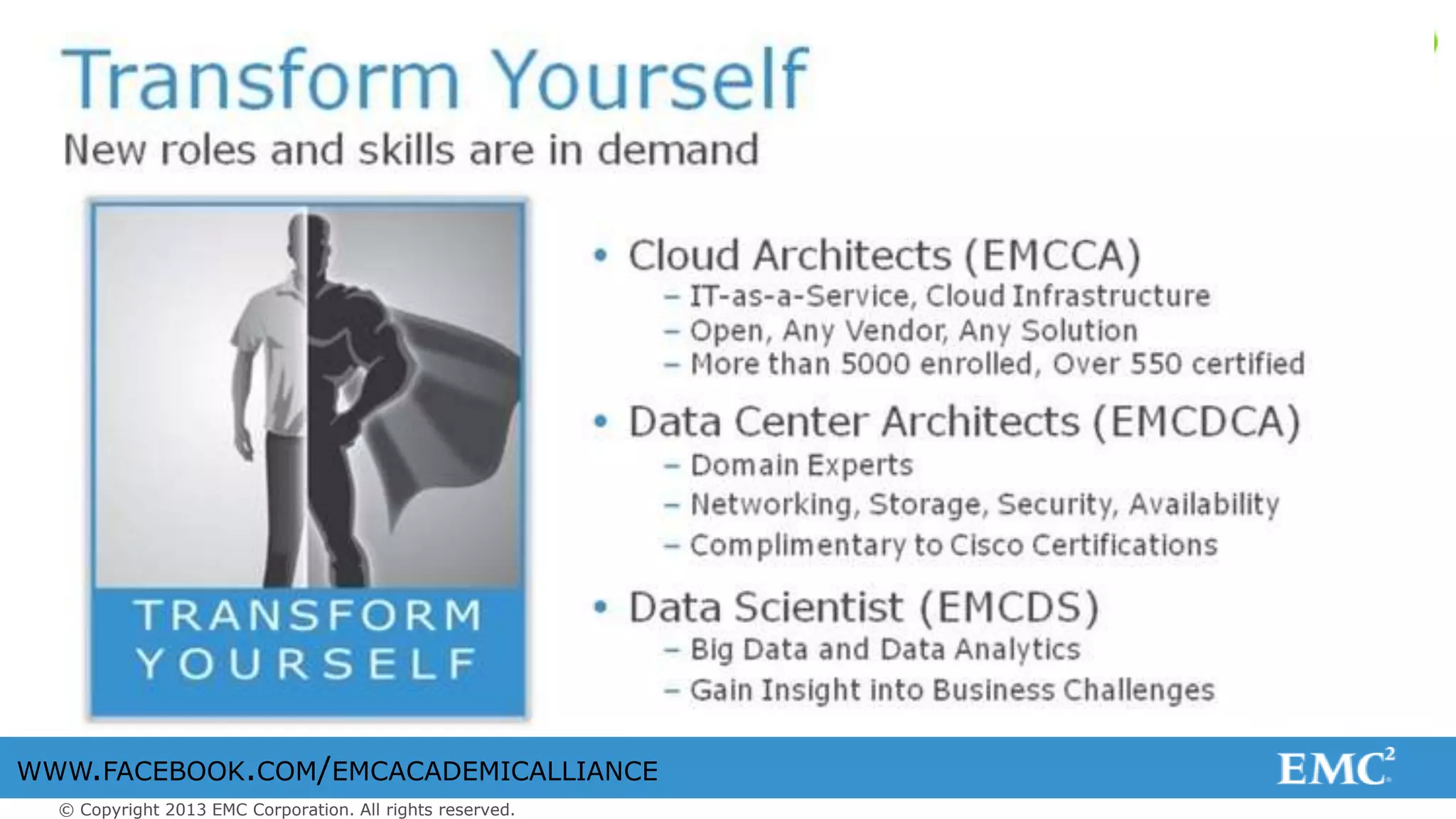 Transform Yourself
New roles and skills are in demand

TRANSFORM YOURSELF

• Cloud Architects (EMCCA)
– IT-as-a-Service, Cloud Infrastructure
– Open, Any Vendor, Any Solution
– More than 5000 enrolled, Over 550 certified
• Data Center Architects (EMCDCA)
– Domain Experts
– Networking, Storage, Security, Availability
– Complimentary to Cisco Certifications
• Data Scientist (EMCDS)
– Big Data and Data Analytics
– Gain Insight into Business Challenges

WWW.FACEBOOK.COM/EMCACADEMICALLIANCE

EMC$^2$

© Copyright 2013 EMC Corporation. All rights reserved.